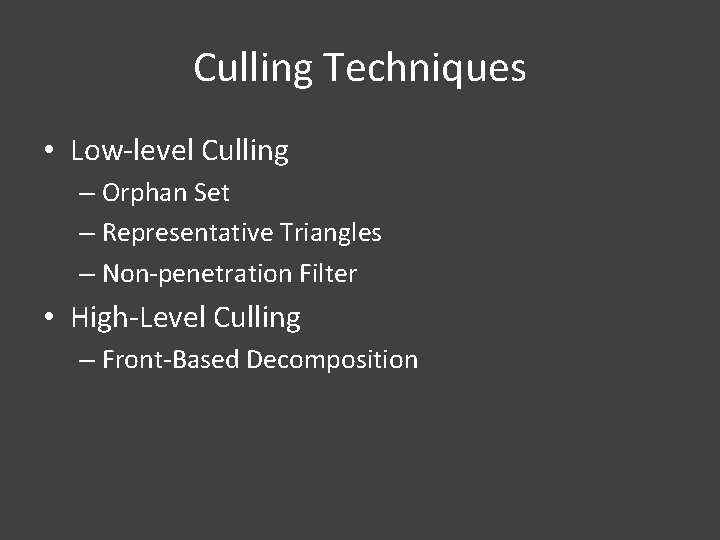 Culling Techniques

• Low-level Culling
– Orphan Set
– Representative Triangles
– Non-penetration Filter
• High-Level Culling
– Front-Based Decomposition